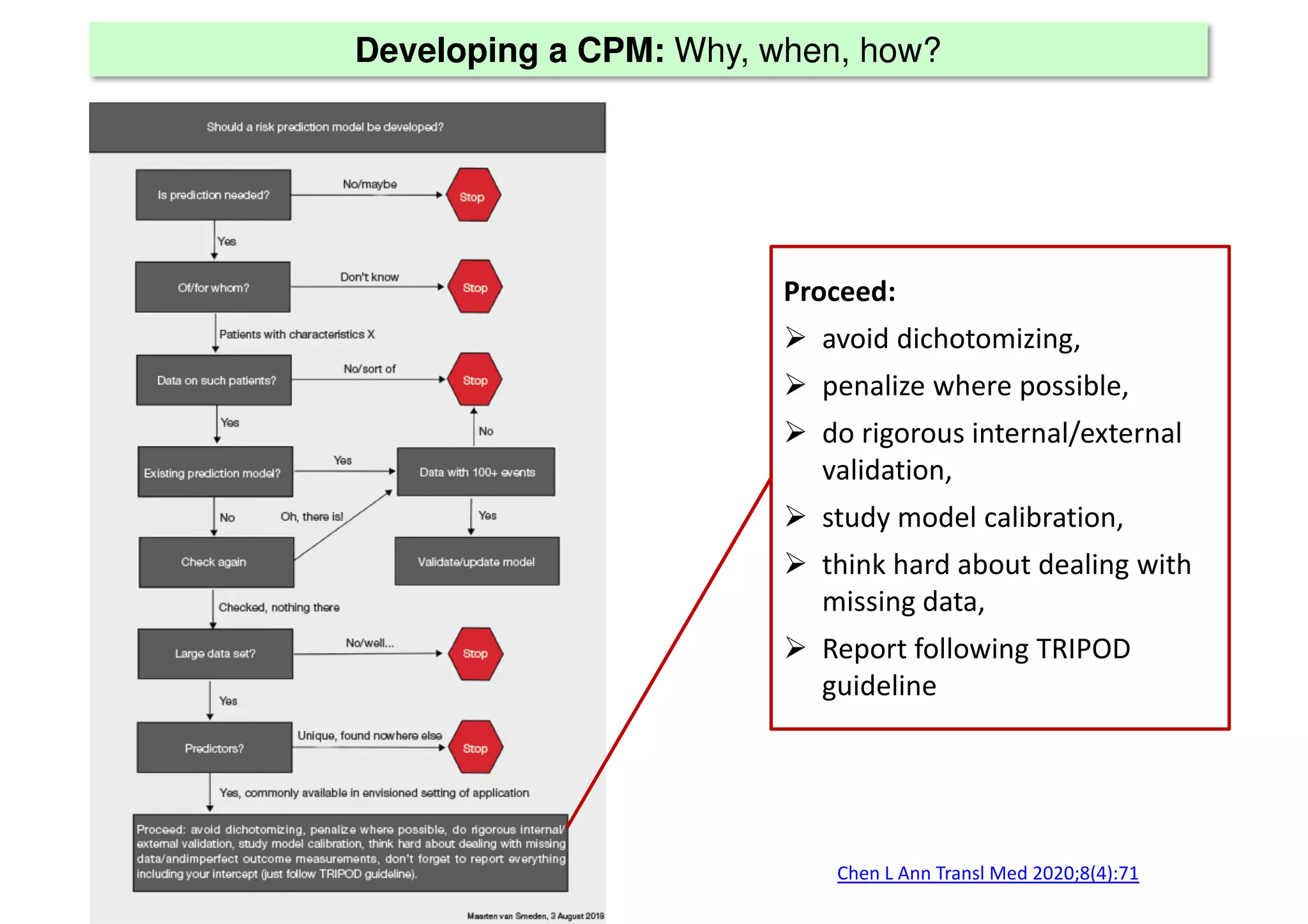 Developing a CPM: Why, when, how?

Should a risk prediction model be developed?

Is prediction needed?
No/maybe
Stop
Yes

Of/for whom?
Don't know
Stop
Patients with characteristics X

Data on such patients?
No/sort of
Stop
Yes
No

Existing prediction model?
Yes
Data with 100+ events
No
Oh, there is!
Yes

Check again
Validate/update model
Checked, nothing there

Large data set?
No/well...
Stop
Yes

Predictors?
Unique, found nowhere else
Stop
Yes, commonly available in envisioned setting of application

Proceed: avoid dichotomizing, penalize where possible, do rigorous internal/external validation, study model calibration, think hard about dealing with missing data/andimperfect outcome measurements, don't forget to report everything including your intercept (just follow TRIPOD guideline).

Maarten van Smeden, 3 August 2018

Proceed:
➢ avoid dichotomizing,
➢ penalize where possible,
➢ do rigorous internal/external validation,
➢ study model calibration,
➢ think hard about dealing with missing data,
➢ Report following TRIPOD guideline

Chen L Ann Transl Med 2020;8(4):71